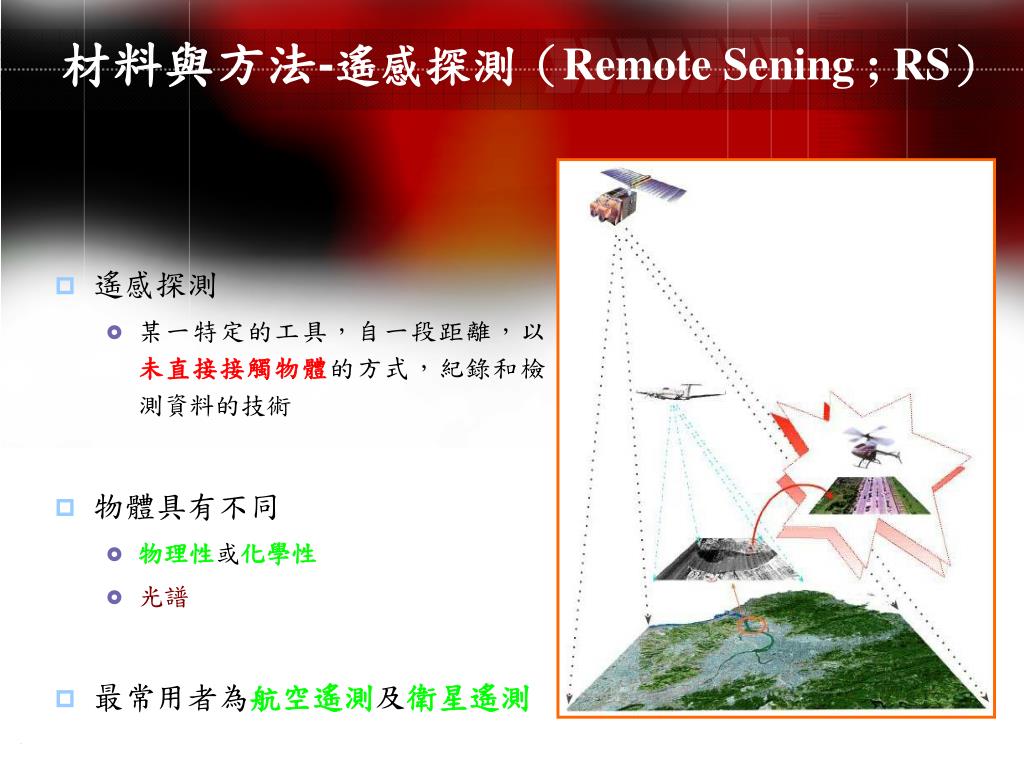 材料與方法-遙感探測（Remote Sening ; RS）

遙感探測

某一特定的工具，自一段距離，以未直接接觸物體的方式，紀錄和檢測資料的技術

物體具有不同

物理性或化學性

光譜

最常用者為航空遙測及衛星遙測